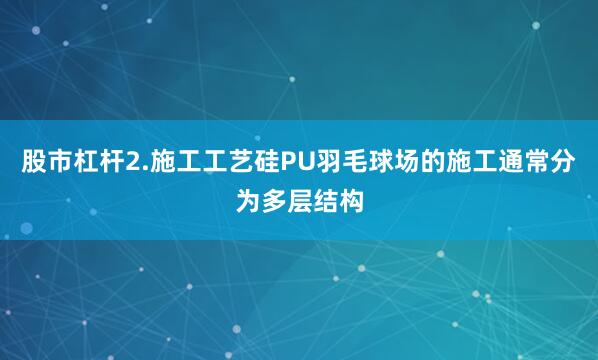 股市杠杆2.施工工艺硅PU羽毛球场的施工通常分为多层结构